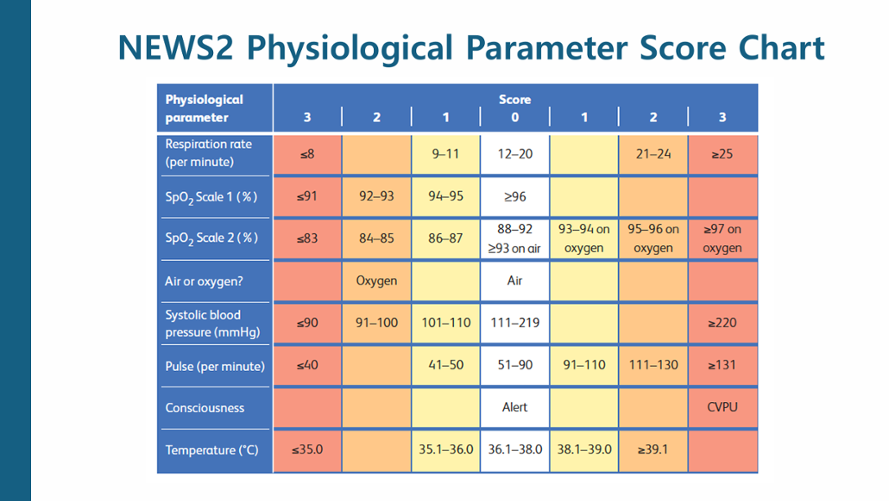 NEWS2 Physiological Parameter Score Chart

| Physiological parameter | Score 3 | 2 | 1 | 0 | 1 | 2 | 3 |
|---|---|---|---|---|---|---|---|
| Respiration rate (per minute) | ≤8 | | 9–11 | 12–20 | | 21–24 | ≥25 |
| $SpO_2$ Scale 1 (%) | ≤91 | 92–93 | 94–95 | ≥96 | | | |
| $SpO_2$ Scale 2 (%) | ≤83 | 84–85 | 86–87 | 88–92 ≥93 on air | 93–94 on oxygen | 95–96 on oxygen | ≥97 on oxygen |
| Air or oxygen? | | Oxygen | | Air | | | |
| Systolic blood pressure (mmHg) | ≤90 | 91–100 | 101–110 | 111–219 | | | ≥220 |
| Pulse (per minute) | ≤40 | | 41–50 | 51–90 | 91–110 | 111–130 | ≥131 |
| Consciousness | | | | Alert | | | CVPU |
| Temperature (°C) | ≤35.0 | | 35.1–36.0 | 36.1–38.0 | 38.1–39.0 | ≥39.1 | |